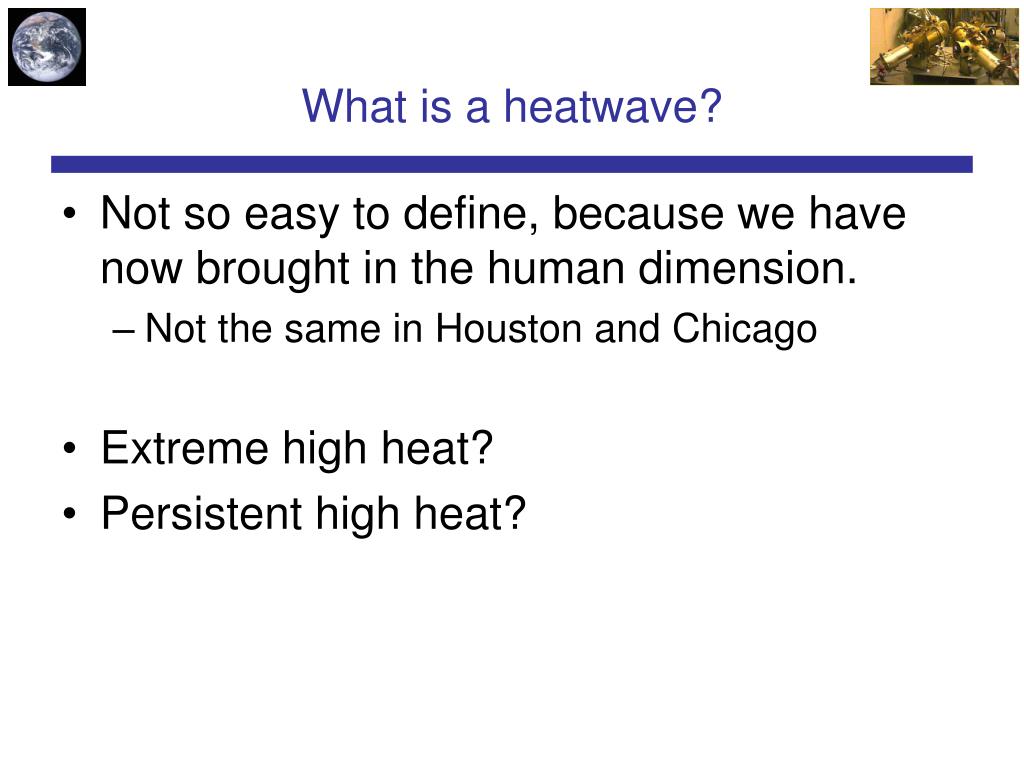 What is a heatwave?

• Not so easy to define, because we have now brought in the human dimension.
– Not the same in Houston and Chicago

• Extreme high heat?
• Persistent high heat?